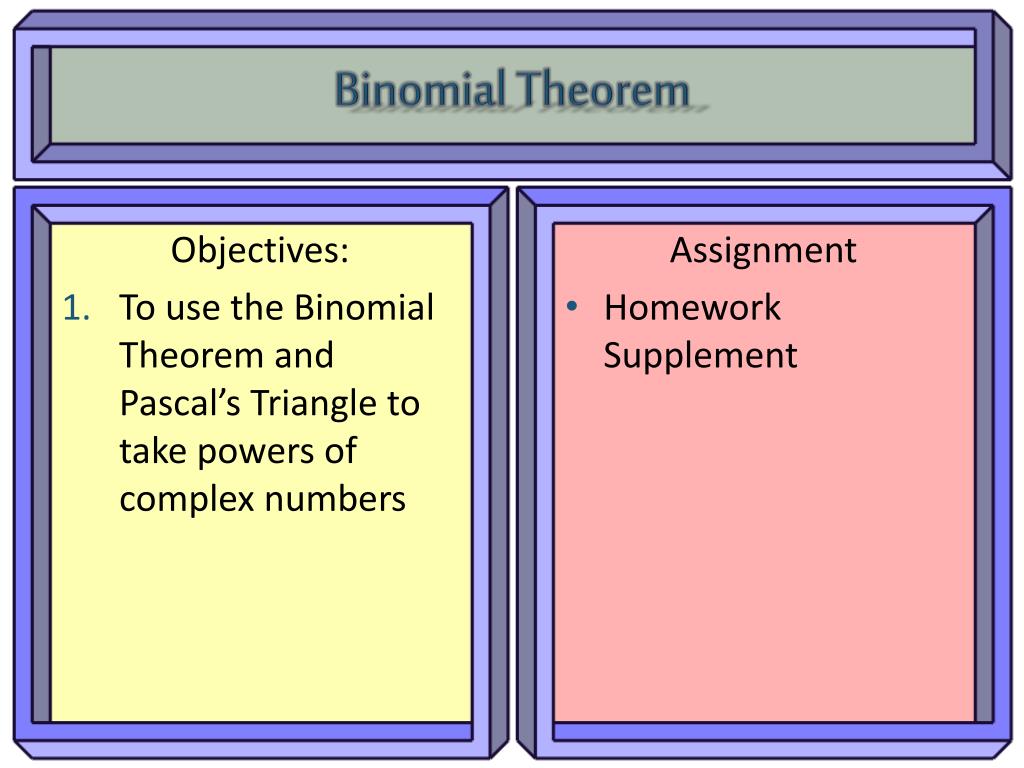 Binomial Theorem

Objectives:

1. To use the Binomial Theorem and Pascal’s Triangle to take powers of complex numbers

Assignment

• Homework Supplement